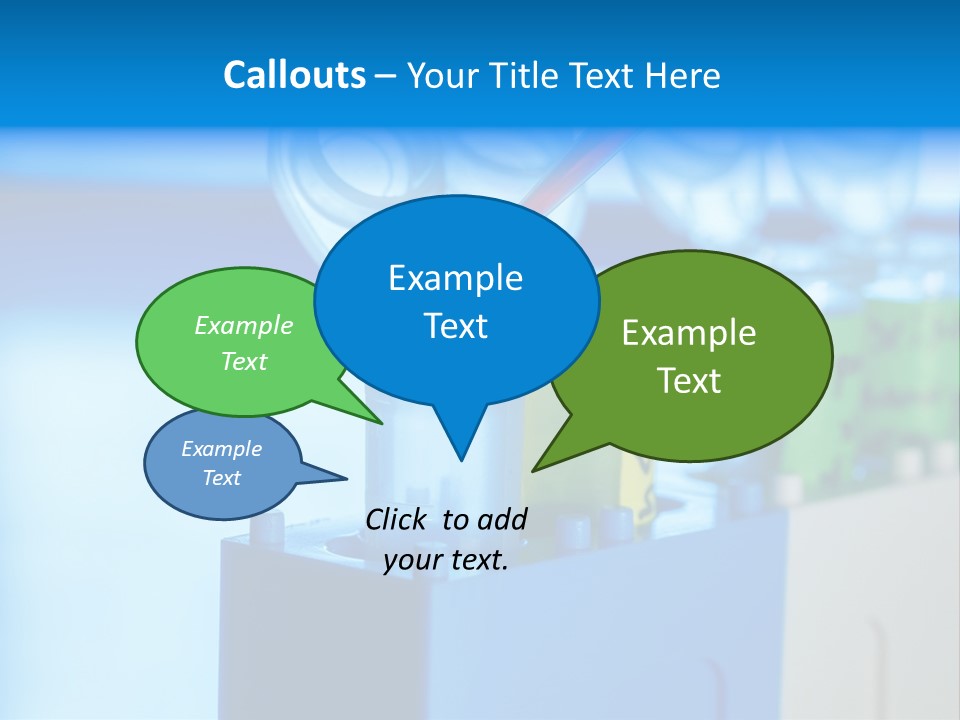 Callouts – Your Title Text Here

Example Text

Example Text

Example Text

Example Text

Click to add your text.